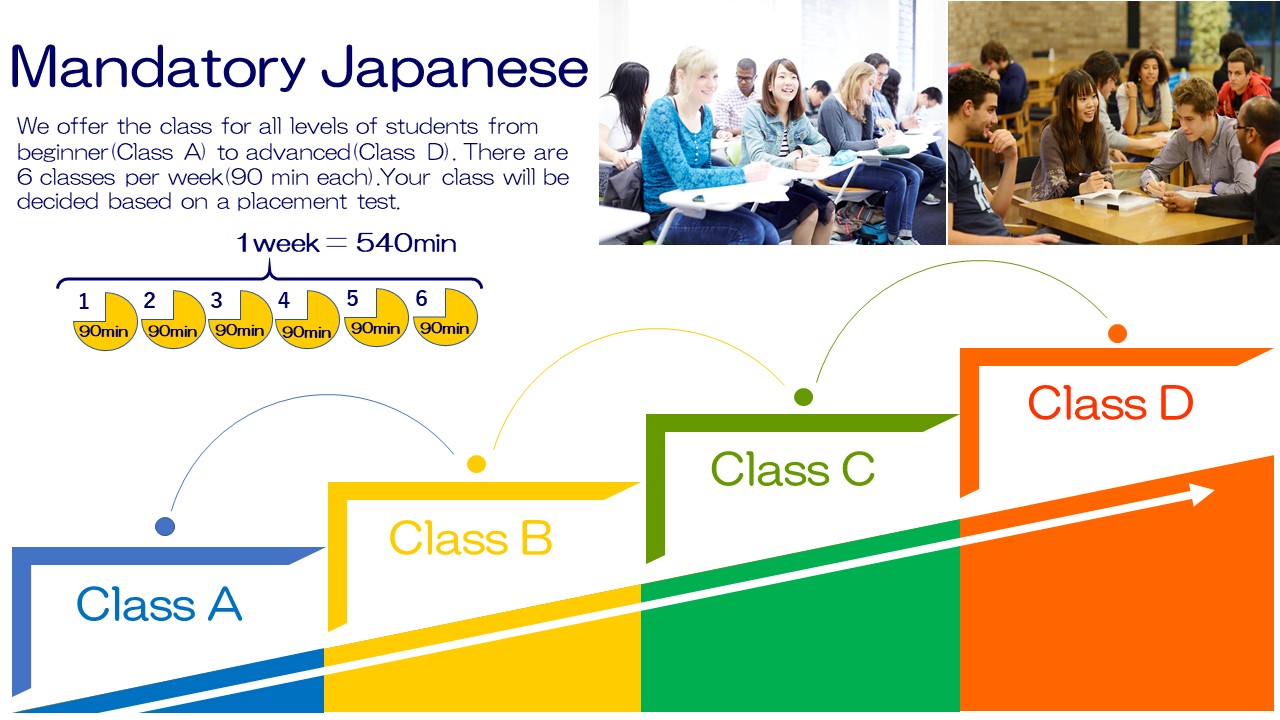 Mandatory Japanese

We offer the class for all levels of students from beginner(Class A) to advanced(Class D). There are 6 classes per week(90 min each).Your class will be decided based on a placement test.

1week = 540min

1 90min 2 90min 3 90min 4 90min 5 90min 6 90min

Class A

Class B

Class C

Class D